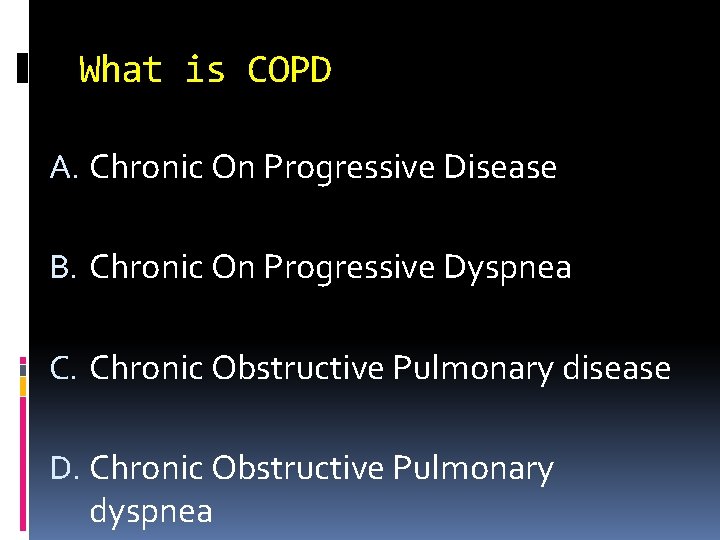 What is COPD

A. Chronic On Progressive Disease

B. Chronic On Progressive Dyspnea

C. Chronic Obstructive Pulmonary disease

D. Chronic Obstructive Pulmonary dyspnea